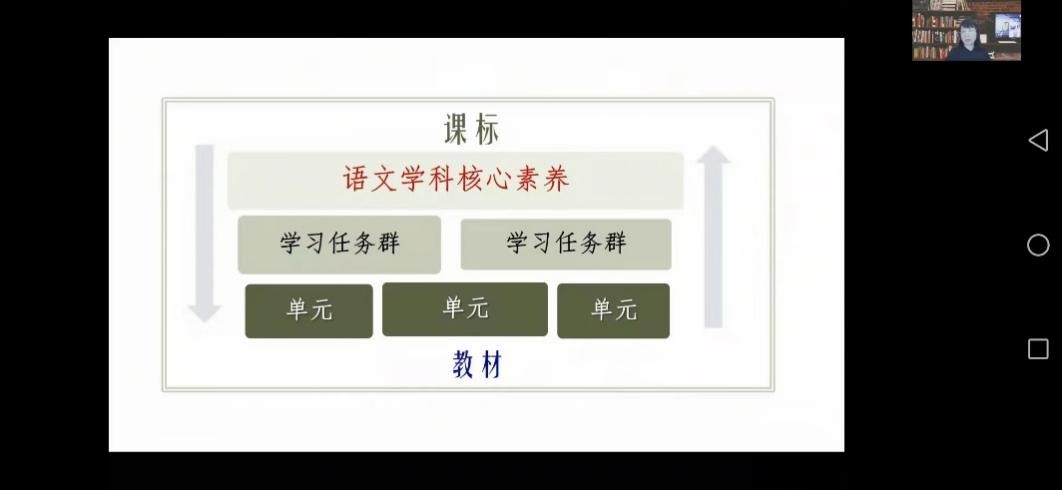 课标

语文学科核心素养

学习任务群

学习任务群

单元

单元

单元

教材